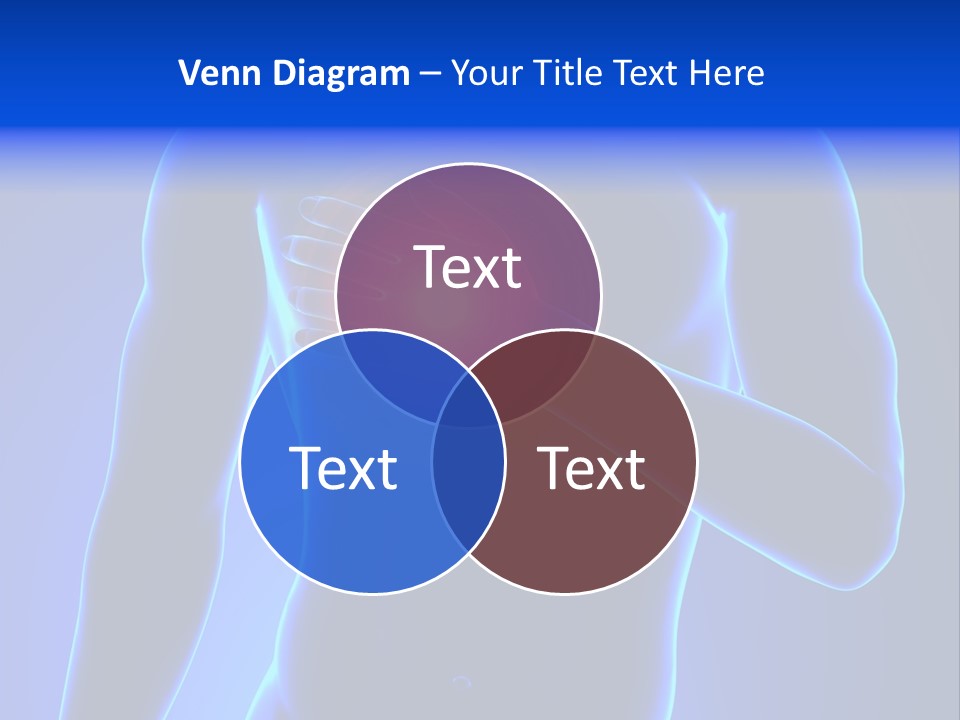 Venn Diagram – Your Title Text Here

Text

Text

Text